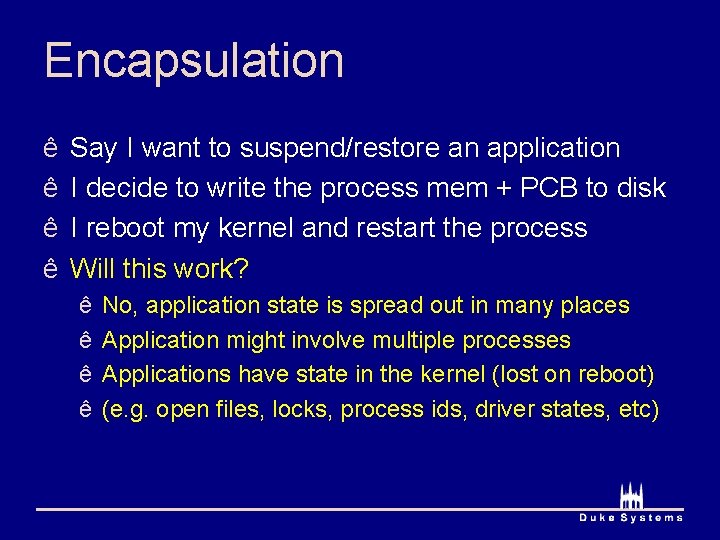 Encapsulation

ê Say I want to suspend/restore an application
ê I decide to write the process mem + PCB to disk
ê I reboot my kernel and restart the process
ê Will this work?
ê No, application state is spread out in many places
ê Application might involve multiple processes
ê Applications have state in the kernel (lost on reboot)
ê (e.g. open files, locks, process ids, driver states, etc)

Duke Systems